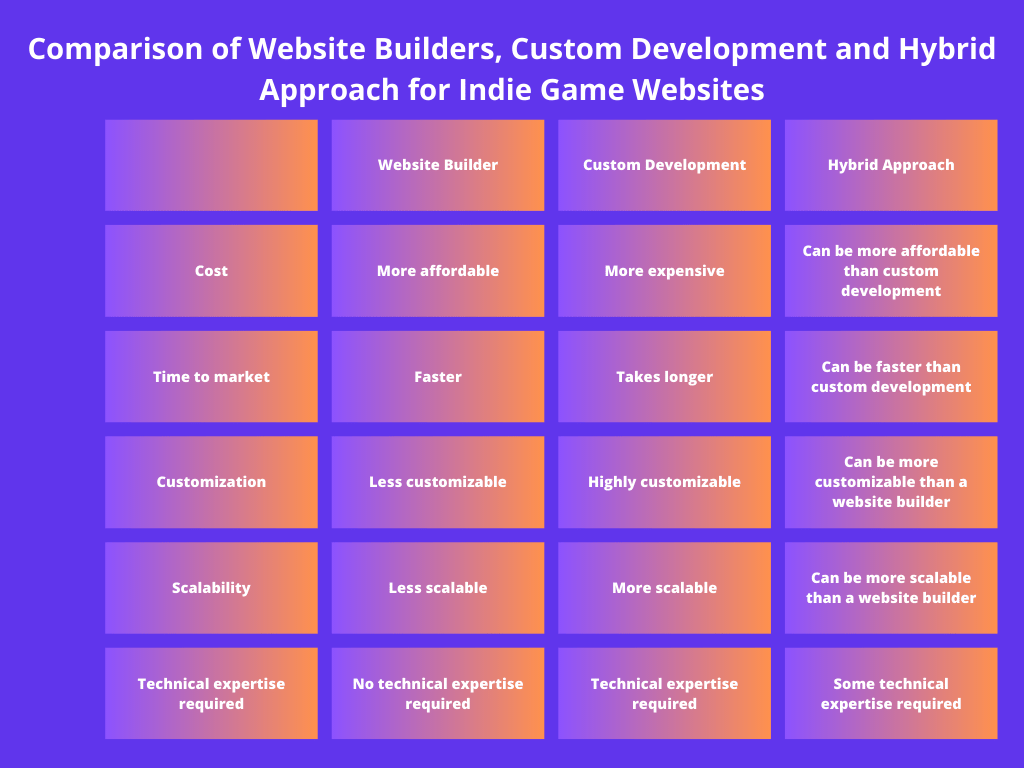 Comparison of Website Builders, Custom Development and Hybrid Approach for Indie Game Websites

| | Website Builder | Custom Development | Hybrid Approach |
|---|---|---|---|
| Cost | More affordable | More expensive | Can be more affordable than custom development |
| Time to market | Faster | Takes longer | Can be faster than custom development |
| Customization | Less customizable | Highly customizable | Can be more customizable than a website builder |
| Scalability | Less scalable | More scalable | Can be more scalable than a website builder |
| Technical expertise required | No technical expertise required | Technical expertise required | Some technical expertise required |